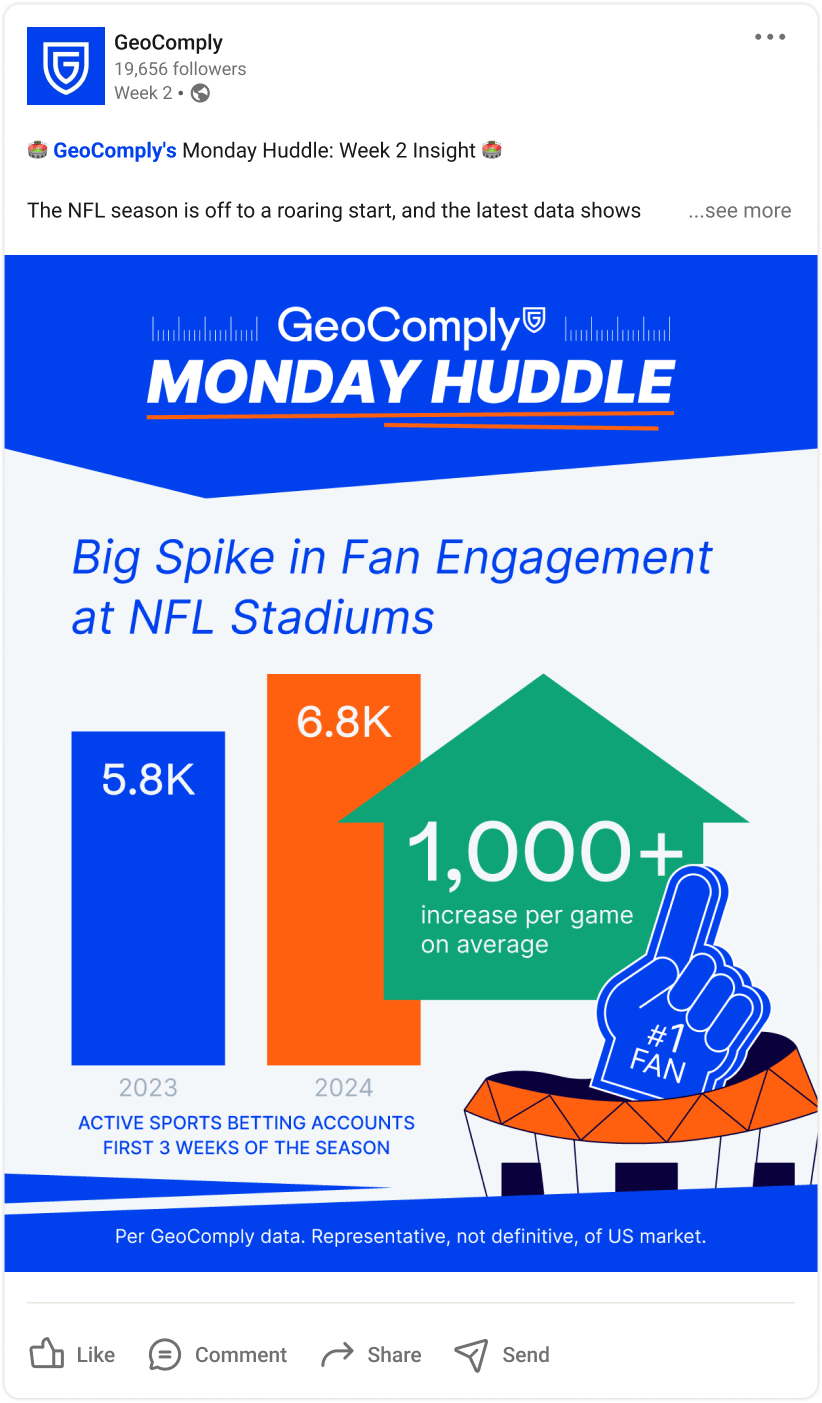 GeoComply
19,656 followers
Week 2 •

🏟 GeoComply's Monday Huddle: Week 2 Insight 🏟

The NFL season is off to a roaring start, and the latest data shows ...see more

GeoComply
MONDAY HUDDLE

Big Spike in Fan Engagement at NFL Stadiums

5.8K
6.8K
1,000+
increase per game on average
#1 FAN
2023
2024
ACTIVE SPORTS BETTING ACCOUNTS FIRST 3 WEEKS OF THE SEASON

Per GeoComply data. Representative, not definitive, of US market.

Like Comment Share Send